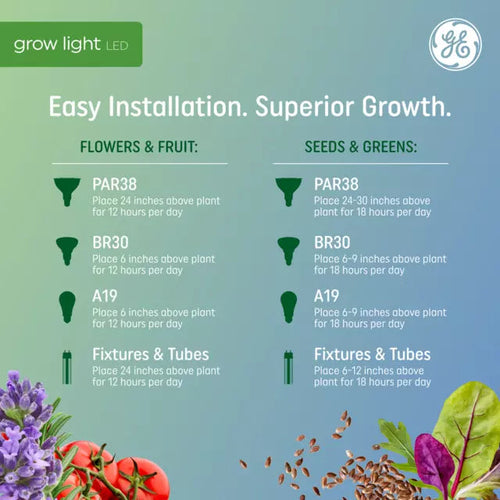 grow light LED

GE

Easy Installation. Superior Growth.

FLOWERS & FRUIT:

PAR38
Place 24 inches above plant for 12 hours per day

BR30
Place 6 inches above plant for 12 hours per day

A19
Place 6 inches above plant for 12 hours per day

Fixtures & Tubes
Place 24 inches above plant for 12 hours per day

SEEDS & GREENS:

PAR38
Place 24-30 inches above plant for 18 hours per day

BR30
Place 6-9 inches above plant for 18 hours per day

A19
Place 6-9 inches above plant for 18 hours per day

Fixtures & Tubes
Place 6-12 inches above plant for 18 hours per day